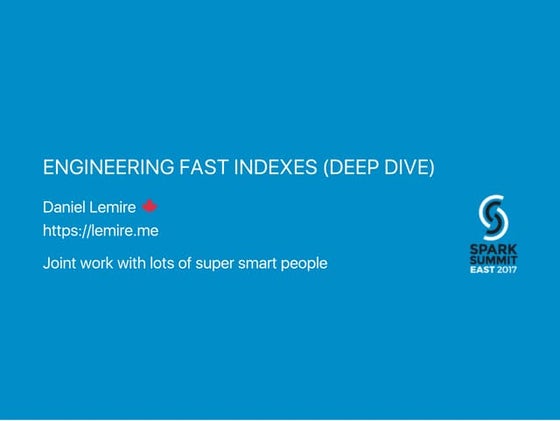 ENGINEERING FAST INDEXES (DEEP DIVE)

Daniel Lemire

https://lemire.me

Joint work with lots of super smart people

SPARK SUMMIT EAST 2017